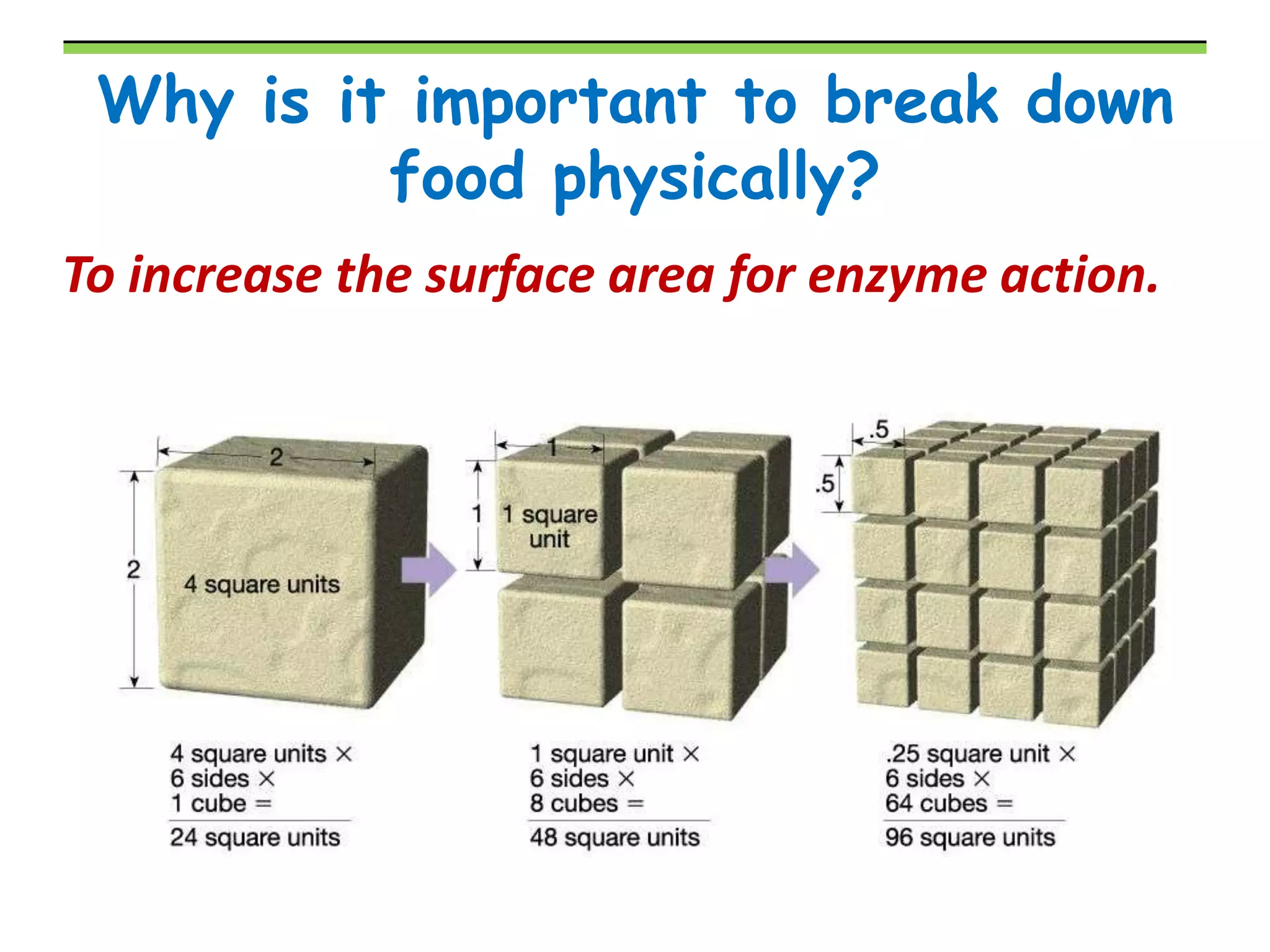 Why is it important to break down food physically?

To increase the surface area for enzyme action.

2

2

4 square units

1

1

1 square unit

.5

.5

4 square units ×
6 sides ×
1 cube =
24 square units

1 square unit ×
6 sides ×
8 cubes =
48 square units

.25 square unit ×
6 sides ×
64 cubes =
96 square units